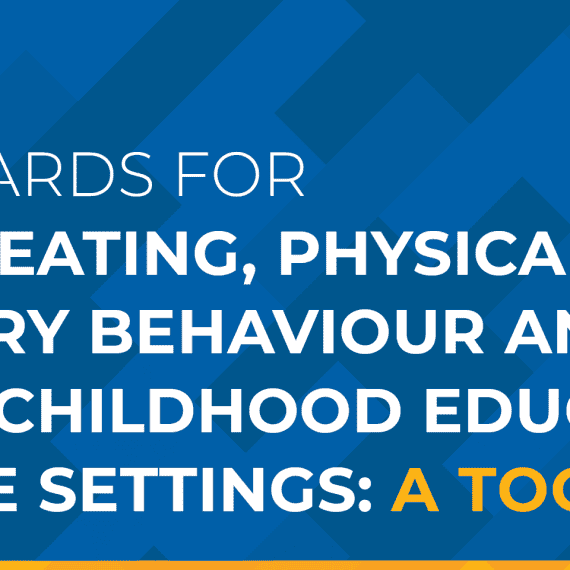 ARDS FOR
EATING, PHYSICA
RY BEHAVIOUR AN
CHILDHOOD EDUC
E SETTINGS: A TOO